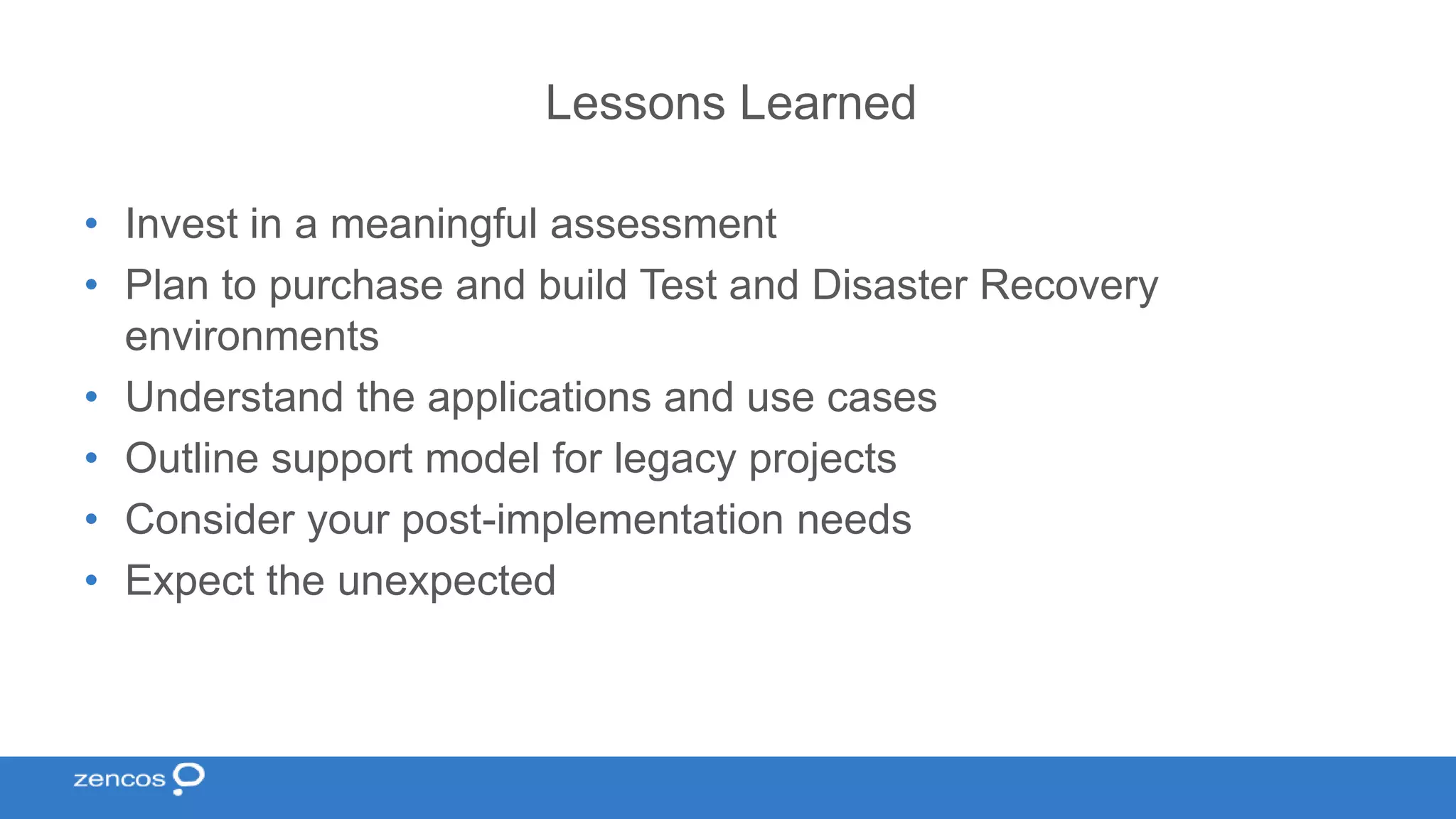 Lessons Learned

• Invest in a meaningful assessment
• Plan to purchase and build Test and Disaster Recovery environments
• Understand the applications and use cases
• Outline support model for legacy projects
• Consider your post-implementation needs
• Expect the unexpected

zencos